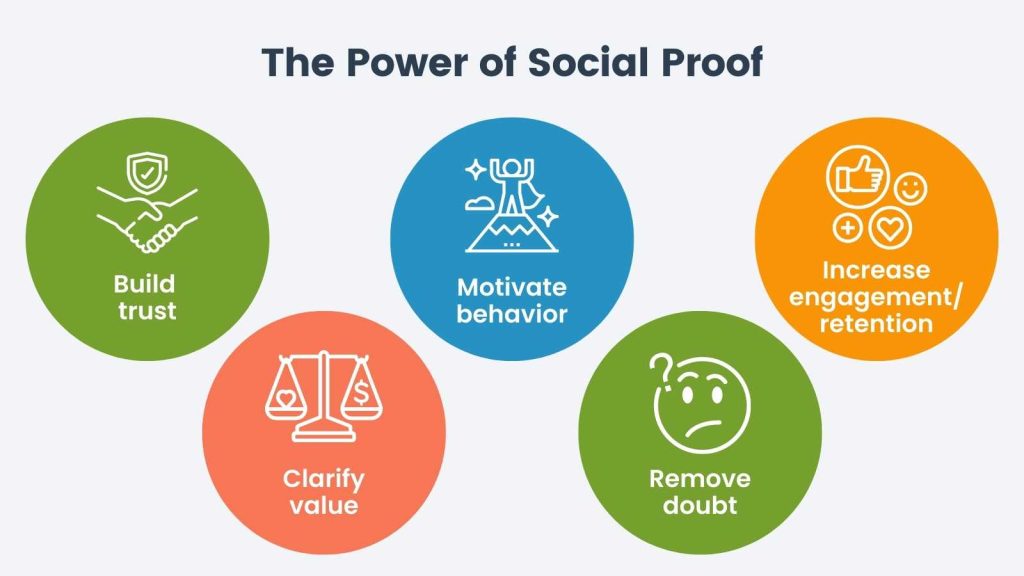 The Power of Social Proof

Build trust

Clarify value

Motivate behavior

Remove doubt

Increase engagement/ retention